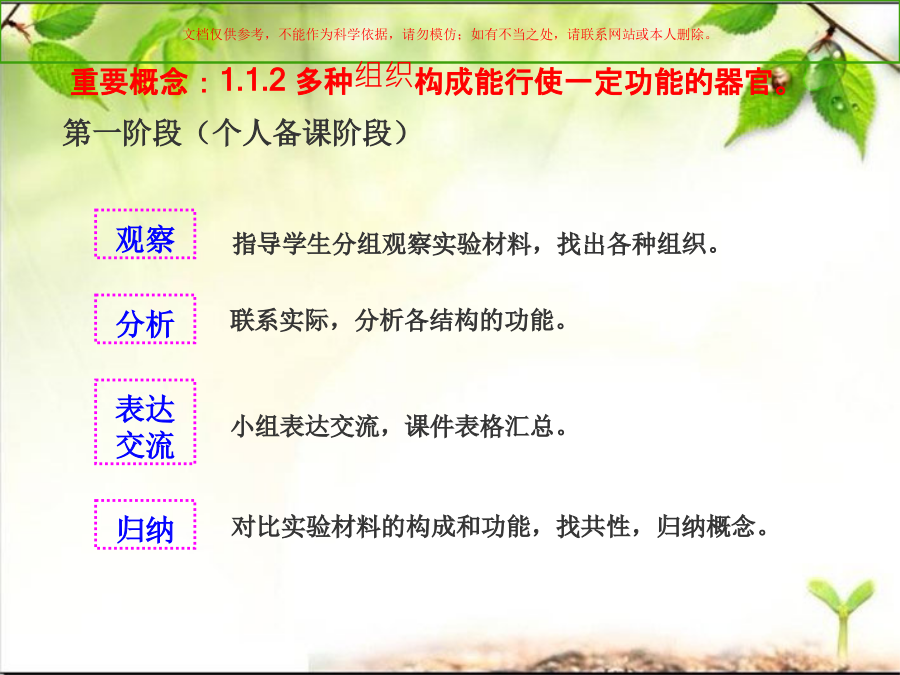 文档仅供参考，不能作为科学依据，请勿模仿；如有不当之处，请联系网站或本人删除。

重要概念：1.1.2 多种组织构成能行使一定功能的器官。

第一阶段（个人备课阶段）

观察　指导学生分组观察实验材料，找出各种组织。

分析　联系实际，分析各结构的功能。

表达交流　小组表达交流，课件表格汇总。

归纳　对比实验材料的构成和功能，找共性，归纳概念。